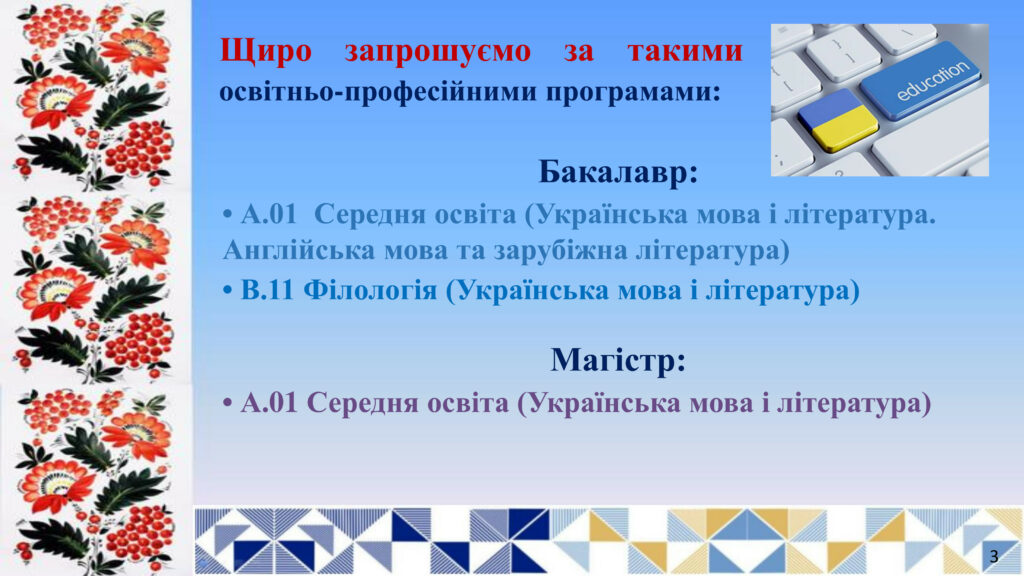 Щиро запрошуємо за такими освітньо-професійними програмами:

education

Бакалавр:

• А.01 Середня освіта (Українська мова і література. Англійська мова та зарубіжна література)

• В.11 Філологія (Українська мова і література)

Магістр:

• А.01 Середня освіта (Українська мова і література)

3